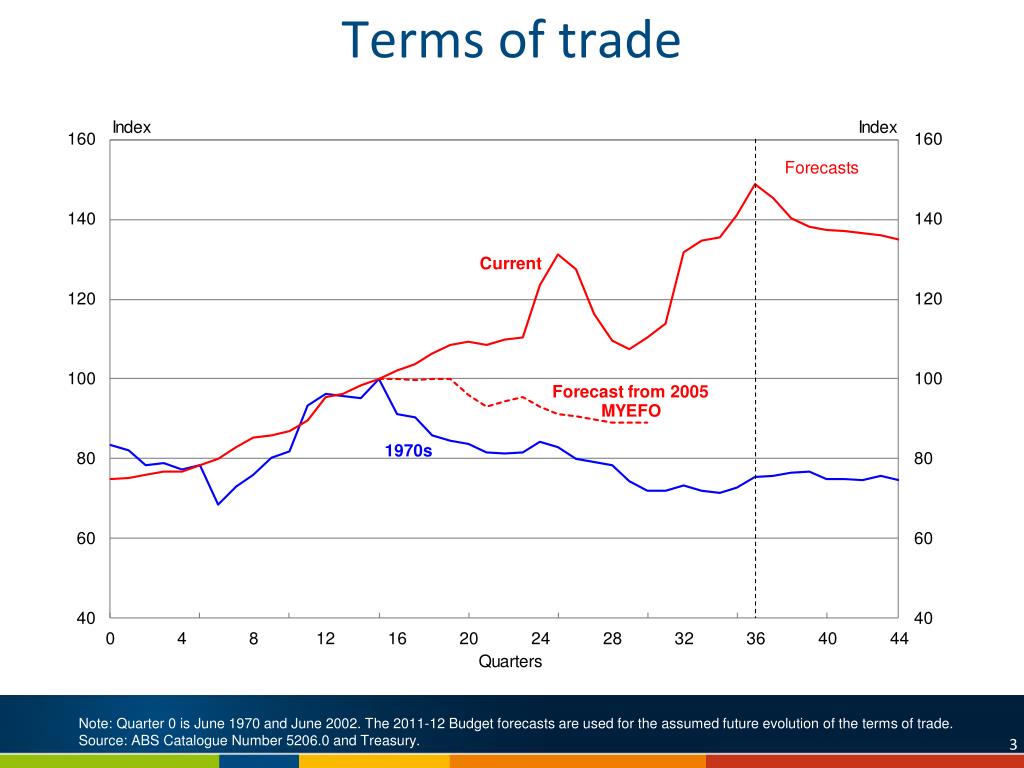 Terms of trade

Index

Index

160

140

120

100

80

60

40

160

140

120

100

80

60

40

Forecasts

Current

Forecast from 2005 MYEFO

1970s

0 4 8 12 16 20 24 28 32 36 40 44

Quarters

Note: Quarter 0 is June 1970 and June 2002. The 2011-12 Budget forecasts are used for the assumed future evolution of the terms of trade.
Source: ABS Catalogue Number 5206.0 and Treasury.

3